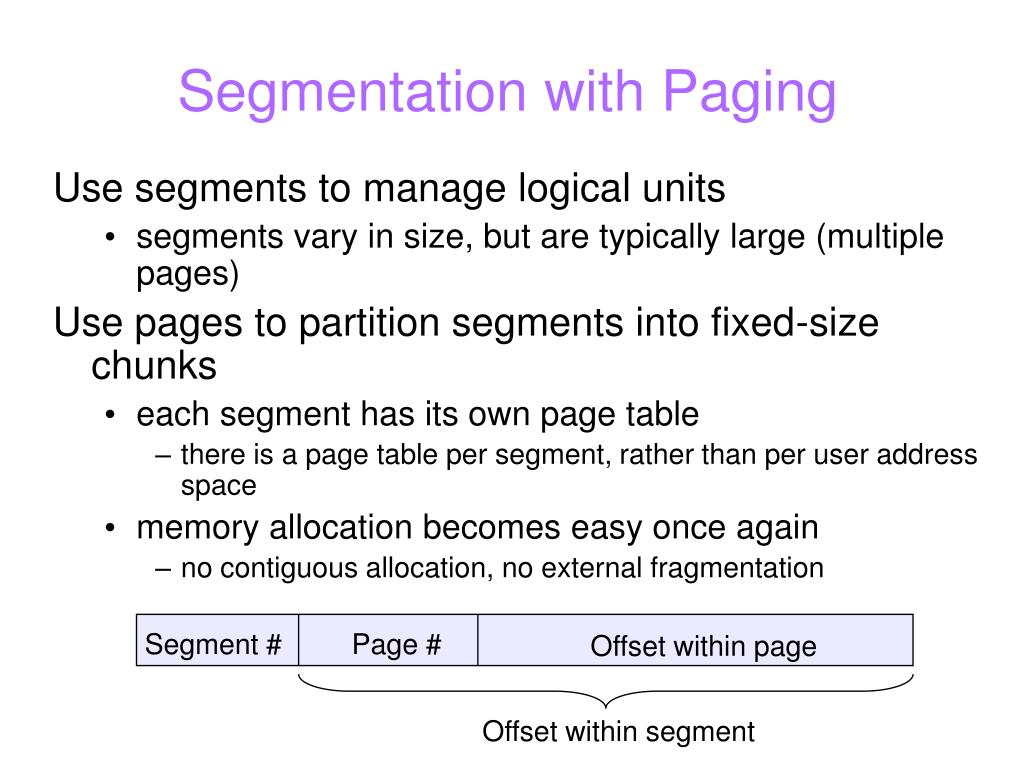 Segmentation with Paging

Use segments to manage logical units

• segments vary in size, but are typically large (multiple pages)

Use pages to partition segments into fixed-size chunks

• each segment has its own page table

– there is a page table per segment, rather than per user address space

• memory allocation becomes easy once again

– no contiguous allocation, no external fragmentation

| Segment # | Page # | Offset within page |
|---|---|---|

Offset within segment